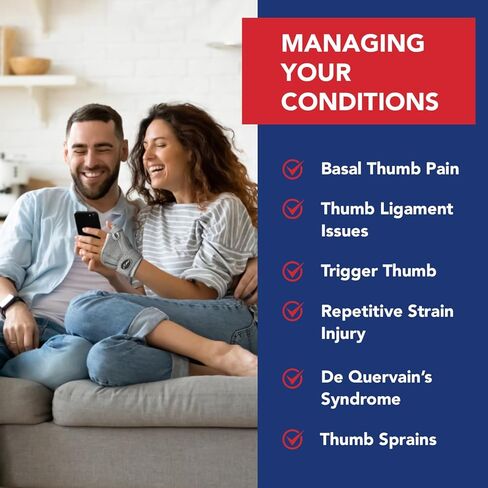 MANAGING YOUR CONDITIONS

Basal Thumb Pain

Thumb Ligament Issues

Trigger Thumb

Repetitive Strain Injury

De Quervain's Syndrome

Thumb Sprains